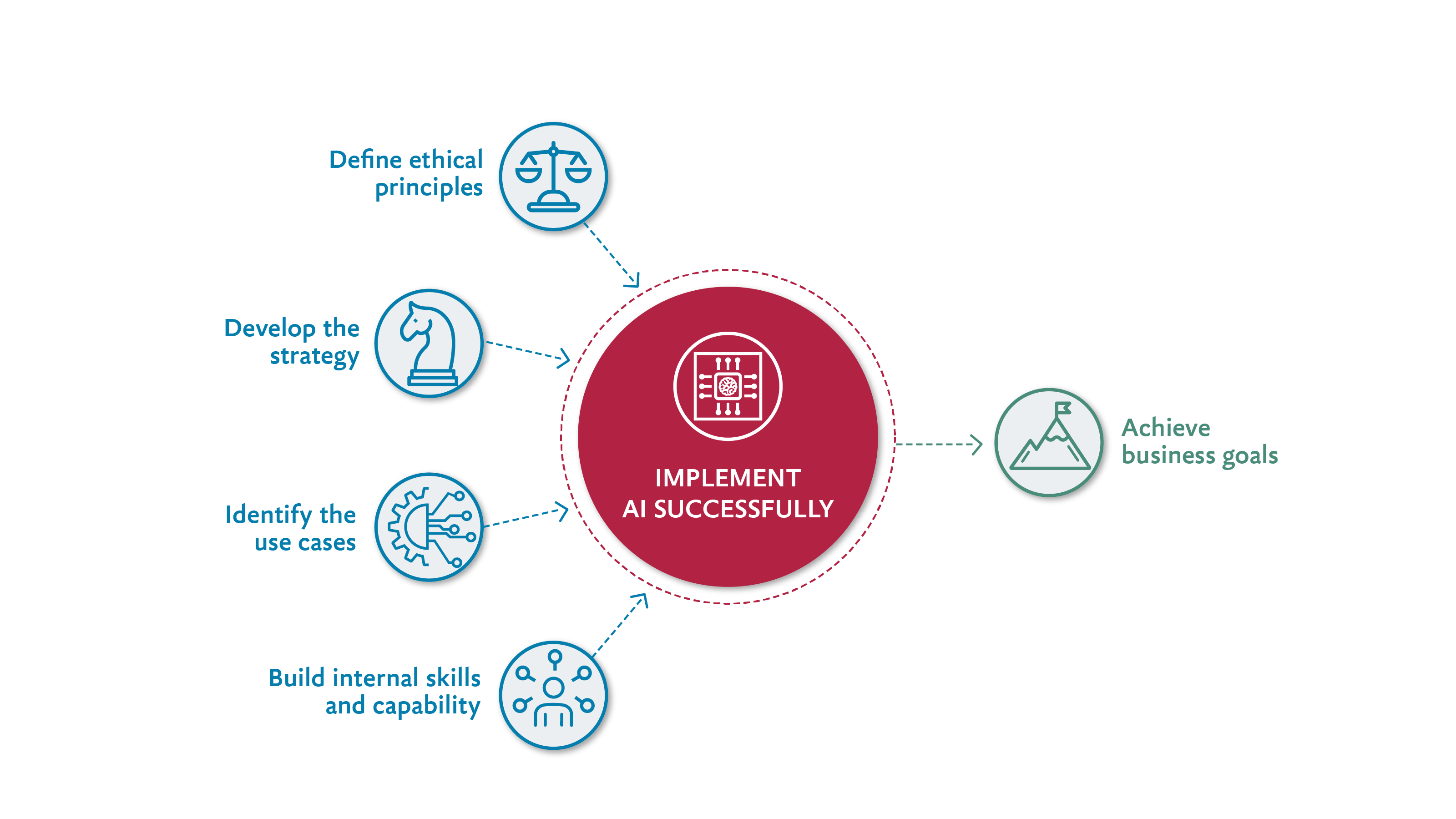 Define ethical principles

Develop the strategy

Identify the use cases

Build internal skills and capability

IMPLEMENT AI SUCCESSFULLY

Achieve business goals